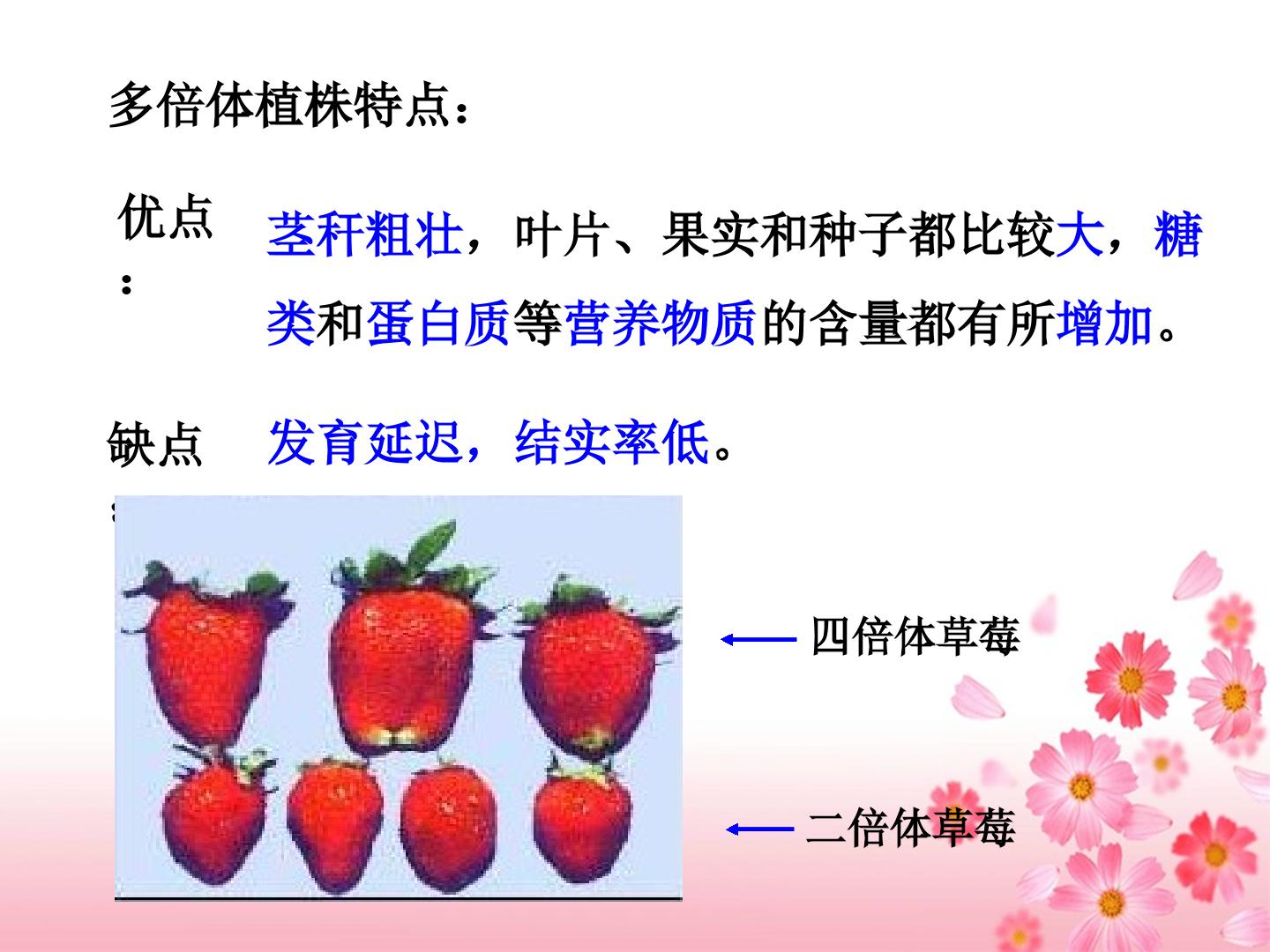 多倍体植株特点：

优点：

茎秆粗壮，叶片、果实和种子都比较大，糖类和蛋白质等营养物质的含量都有所增加。

缺点：

发育延迟，结实率低。

四倍体草莓

二倍体草莓